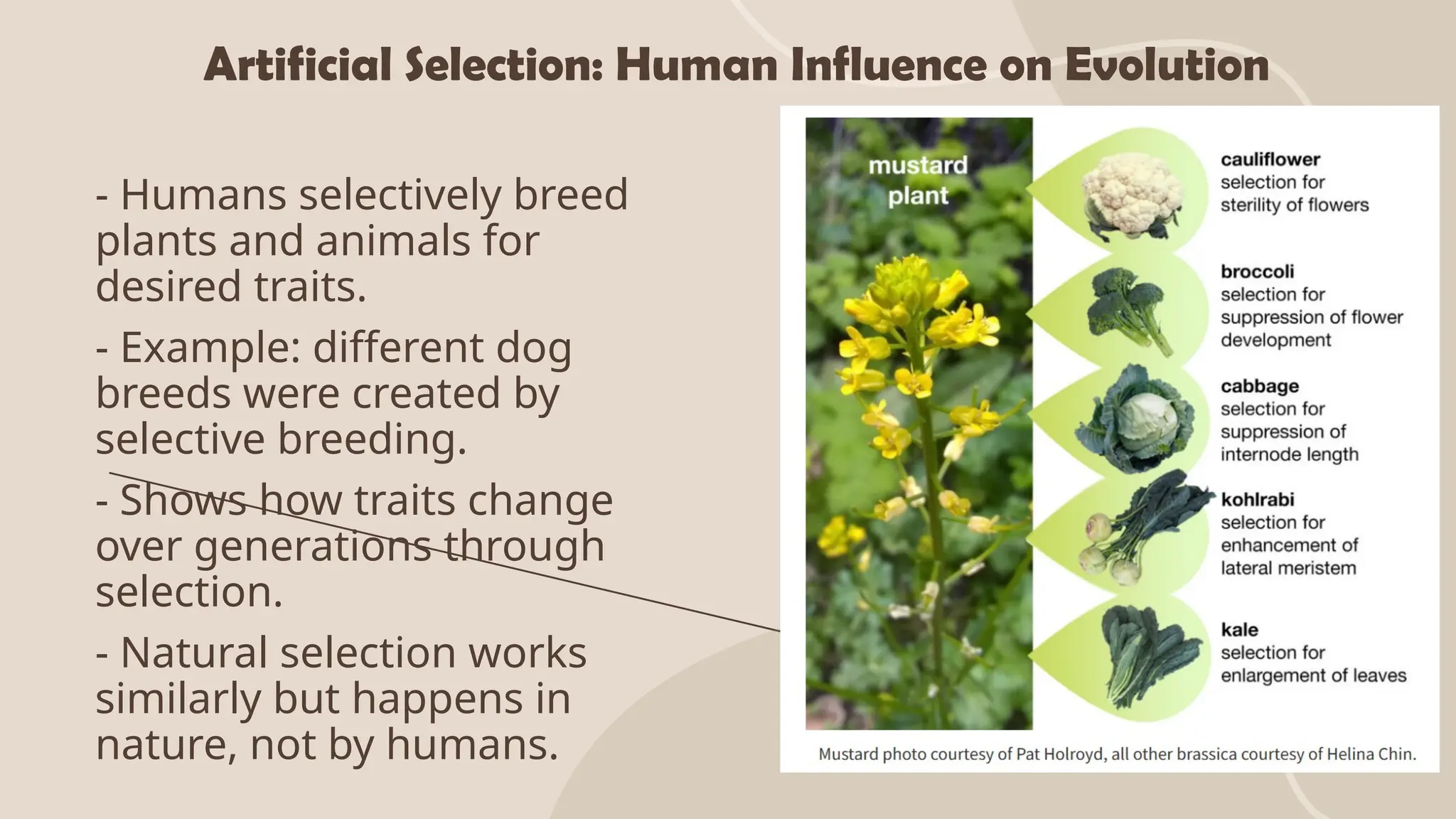 Artificial Selection: Human Influence on Evolution

- Humans selectively breed plants and animals for desired traits.

- Example: different dog breeds were created by selective breeding.

- Shows how traits change over generations through selection.

- Natural selection works similarly but happens in nature, not by humans.

mustard plant

cauliflower
selection for sterility of flowers

broccoli
selection for suppression of flower development

cabbage
selection for suppression of internode length

kohlrabi
selection for enhancement of lateral meristem

kale
selection for enlargement of leaves

Mustard photo courtesy of Pat Holroyd, all other brassica courtesy of Helina Chin.